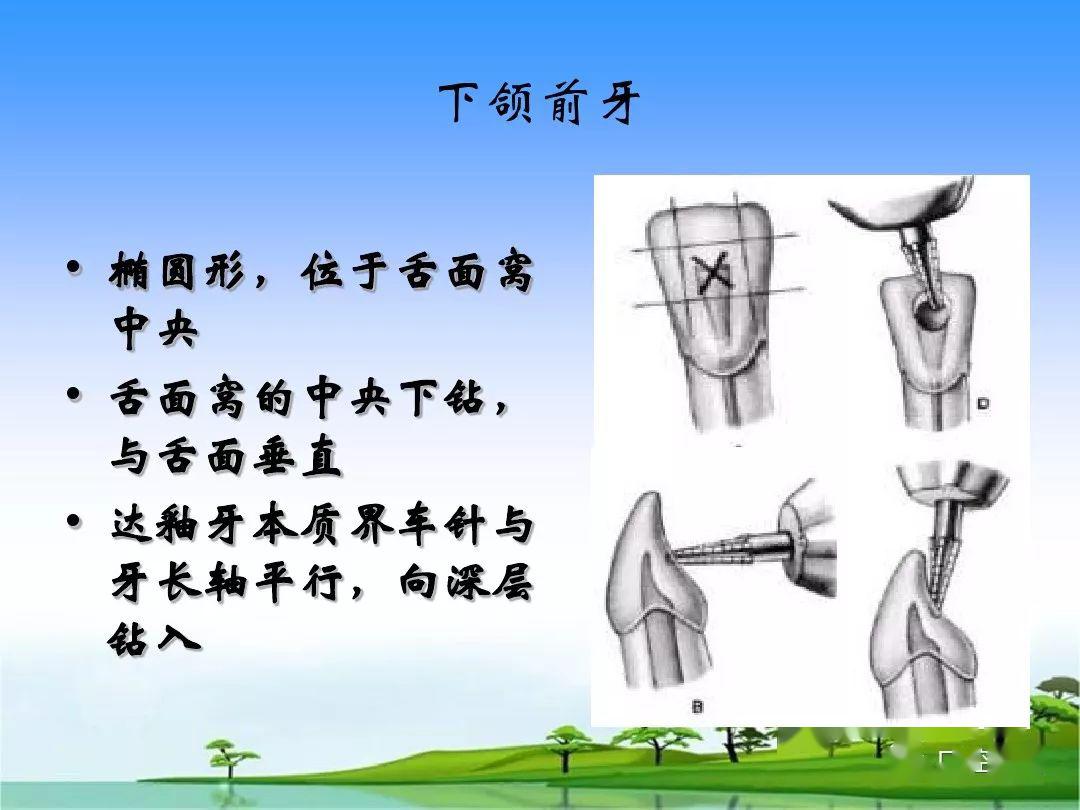 下颌前牙

• 椭圆形，位于舌面窝中央

• 舌面窝的中央下钻，与舌面垂直

• 达釉牙本质界车针与牙长轴平行，向深层钻入

D

B